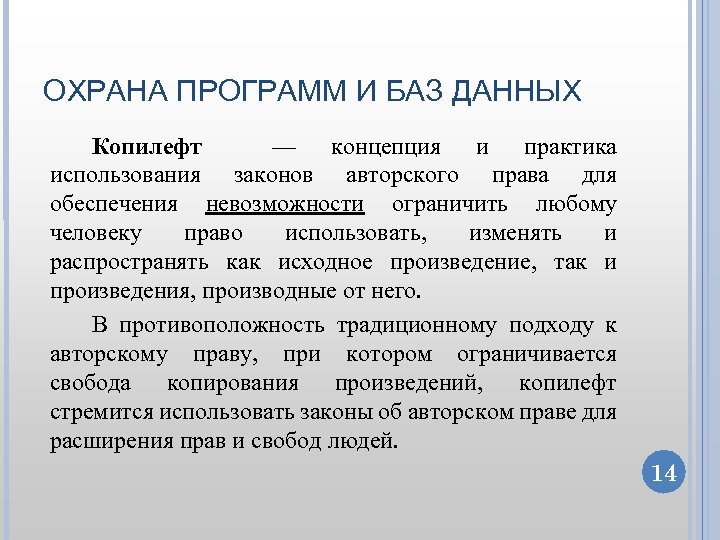 ОХРАНА ПРОГРАММ И БАЗ ДАННЫХ

Копилефт — концепция и практика использования законов авторского права для обеспечения невозможности ограничить любому человеку право использовать, изменять и распространять как исходное произведение, так и произведения, производные от него.

В противоположность традиционному подходу к авторскому праву, при котором ограничивается свобода копирования произведений, копилефт стремится использовать законы об авторском праве для расширения прав и свобод людей.

14